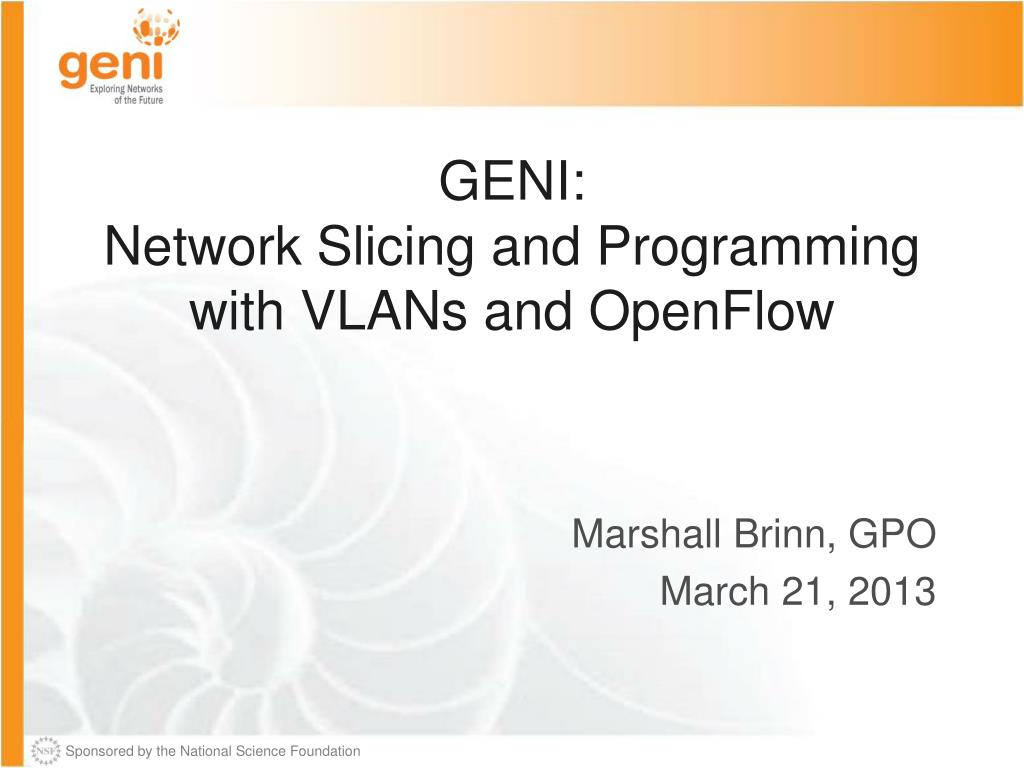 geni
Exploring Networks of the Future

GENI:
Network Slicing and Programming with VLANs and OpenFlow

Marshall Brinn, GPO
March 21, 2013

NSF Sponsored by the National Science Foundation